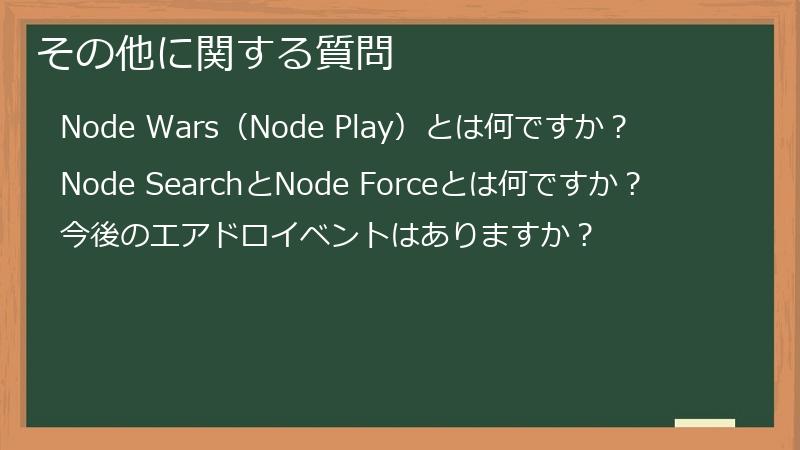 その他に関する質問

Node Wars（Node Play）とは何ですか？

Node SearchとNode Forceとは何ですか？

今後のエアドロイベントはありますか？